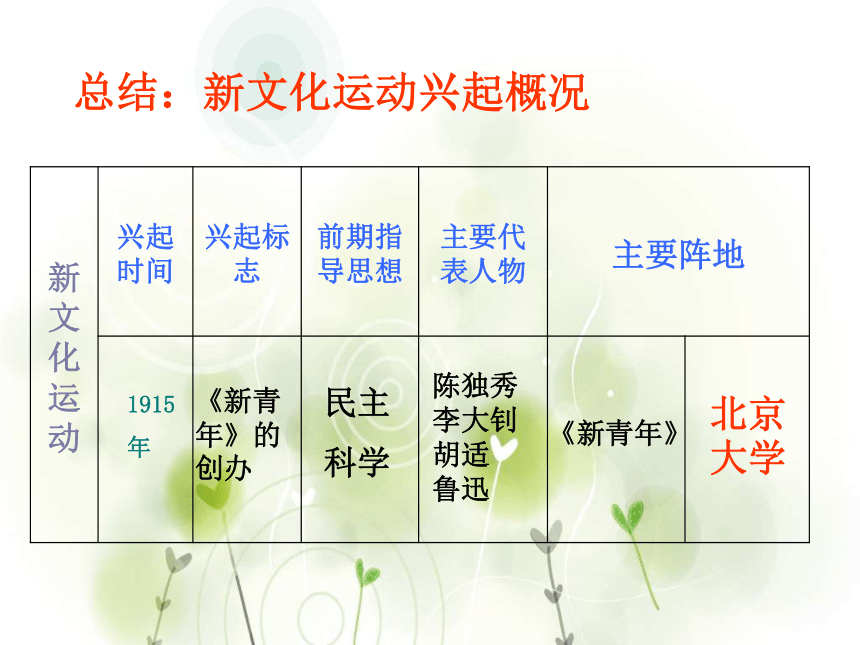 总结：新文化运动兴起概况

| 新文化运动 | 兴起时间 | 兴起标志 | 前期指导思想 | 主要代表人物 | 主要阵地 | |
|---|---|---|---|---|---|---|
| | 1915年 | 《新青年》的创办 | 民主 科学 | 陈独秀 李大钊 胡适 鲁迅 | 《新青年》 | 北京大学 |